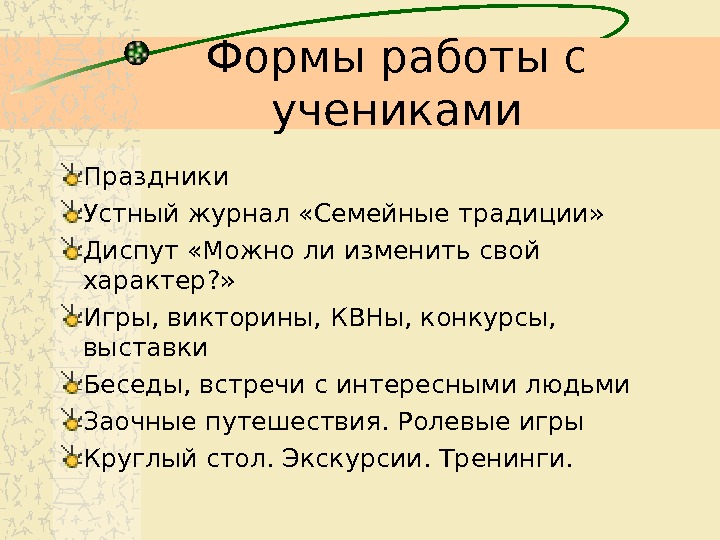 Формы работы с учениками

Праздники

Устный журнал «Семейные традиции»

Диспут «Можно ли изменить свой характер?»

Игры, викторины, КВНы, конкурсы, выставки

Беседы, встречи с интересными людьми

Заочные путешествия. Ролевые игры

Круглый стол. Экскурсии. Тренинги.